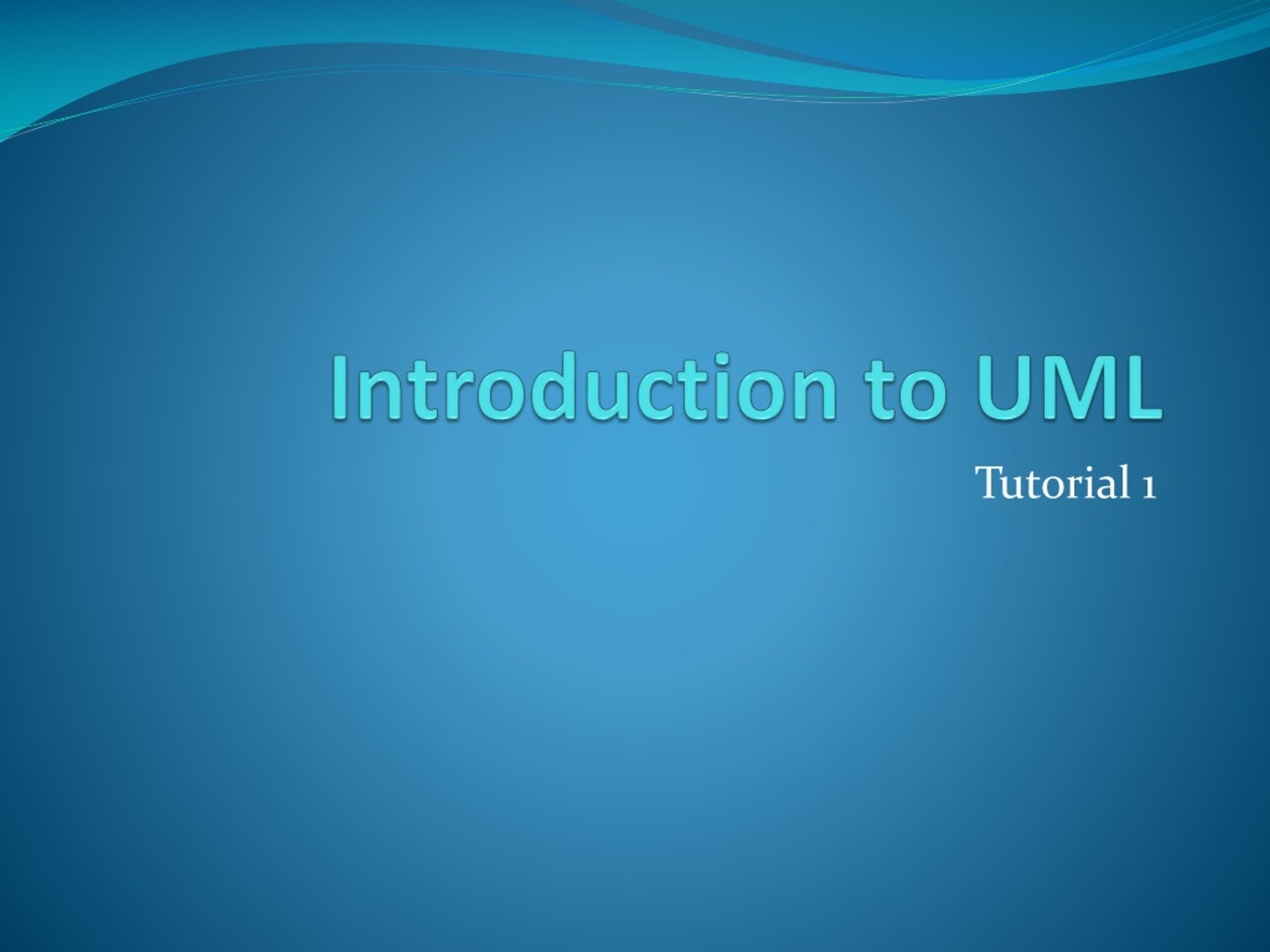 Introduction to UML

Tutorial 1